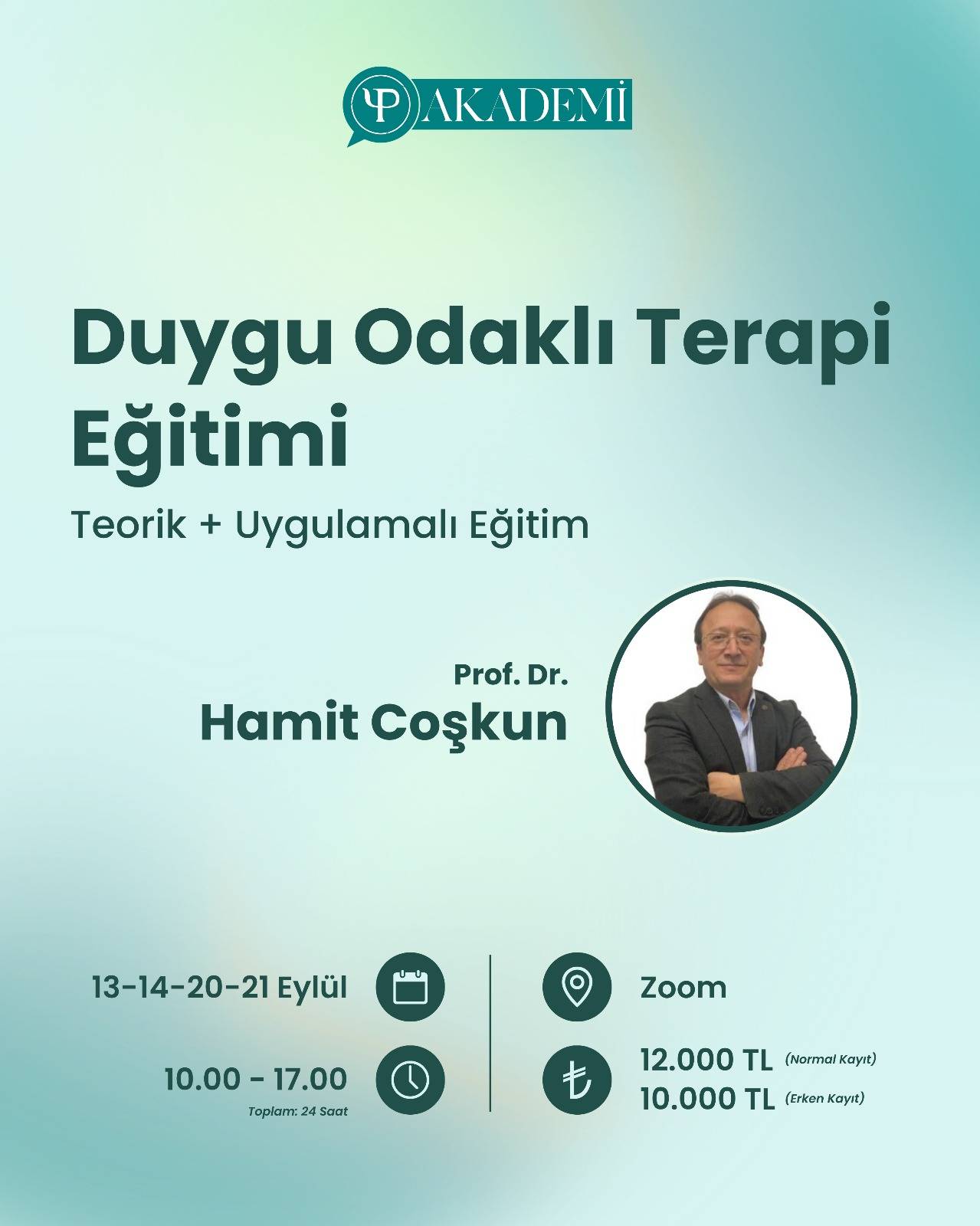 ΨP AKADEMİ

Duygu Odaklı Terapi Eğitimi

Teorik + Uygulamalı Eğitim

Prof. Dr.
Hamit Coşkun

13-14-20-21 Eylül

10.00 - 17.00
Toplam: 24 Saat

Zoom

12.000 TL (Normal Kayıt)
10.000 TL (Erken Kayıt)